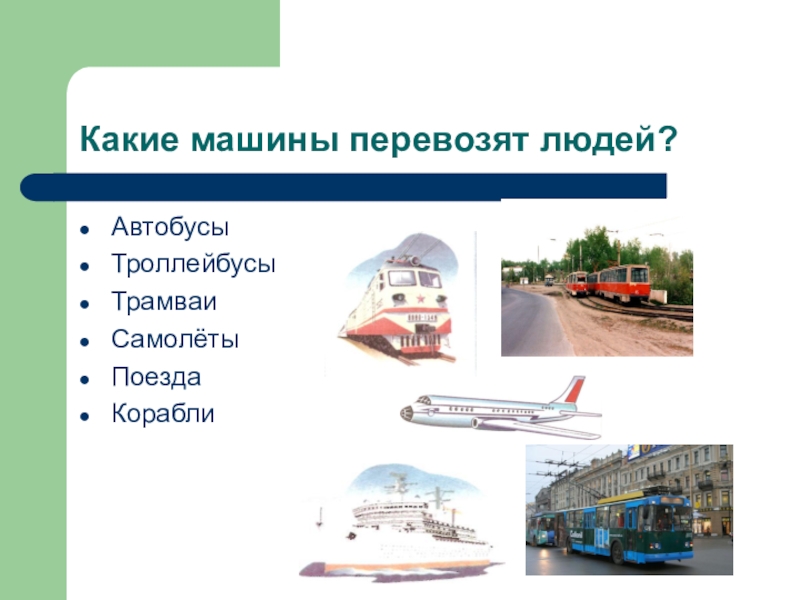 Какие машины перевозят людей?

- Автобусы
- Троллейбусы
- Трамваи
- Самолёты
- Поезда
- Корабли